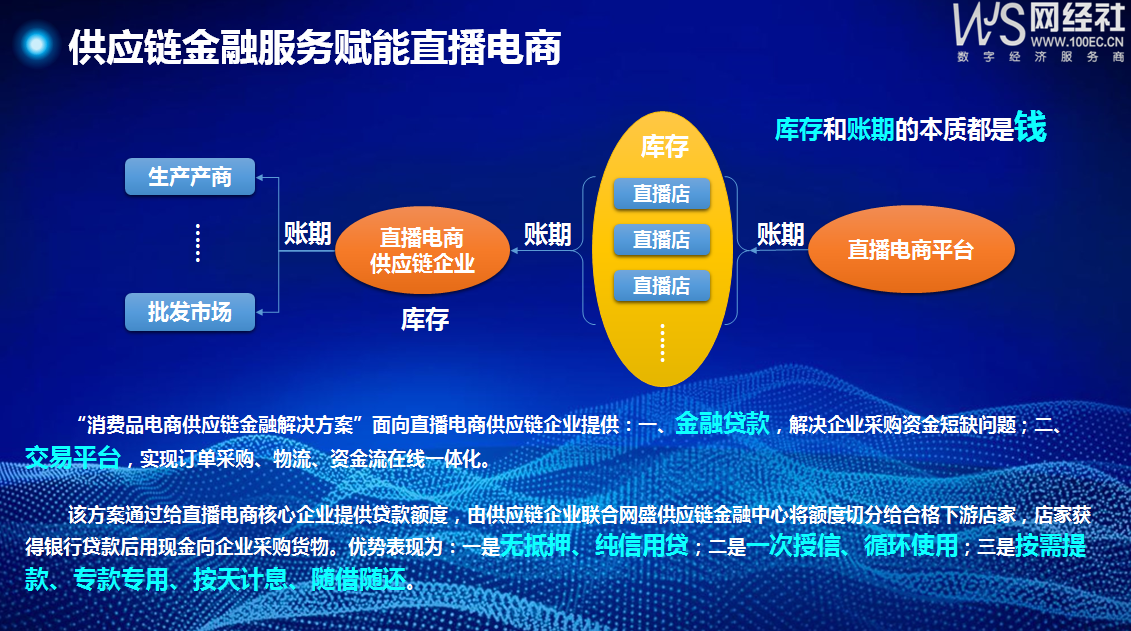 供应链金融服务赋能直播电商

WS 网经社
WWW.100EC.CN
数字经济服务商

库存和账期的本质都是钱

生产产商

⋮

批发市场

账期

直播电商供应链企业

库存

账期

库存

直播店

直播店

直播店

⋮

账期

直播电商平台

“消费品电商供应链金融解决方案”面向直播电商供应链企业提供：一、金融贷款，解决企业采购资金短缺问题；二、交易平台，实现订单采购、物流、资金流在线一体化。

该方案通过给直播电商核心企业提供贷款额度，由供应链企业联合网盛供应链金融中心将额度切分给合格下游店家，店家获得银行贷款后用现金向企业采购货物。优势表现为：一是无抵押、纯信用贷；二是一次授信、循环使用；三是按需提款、专款专用、按天计息、随借随还。